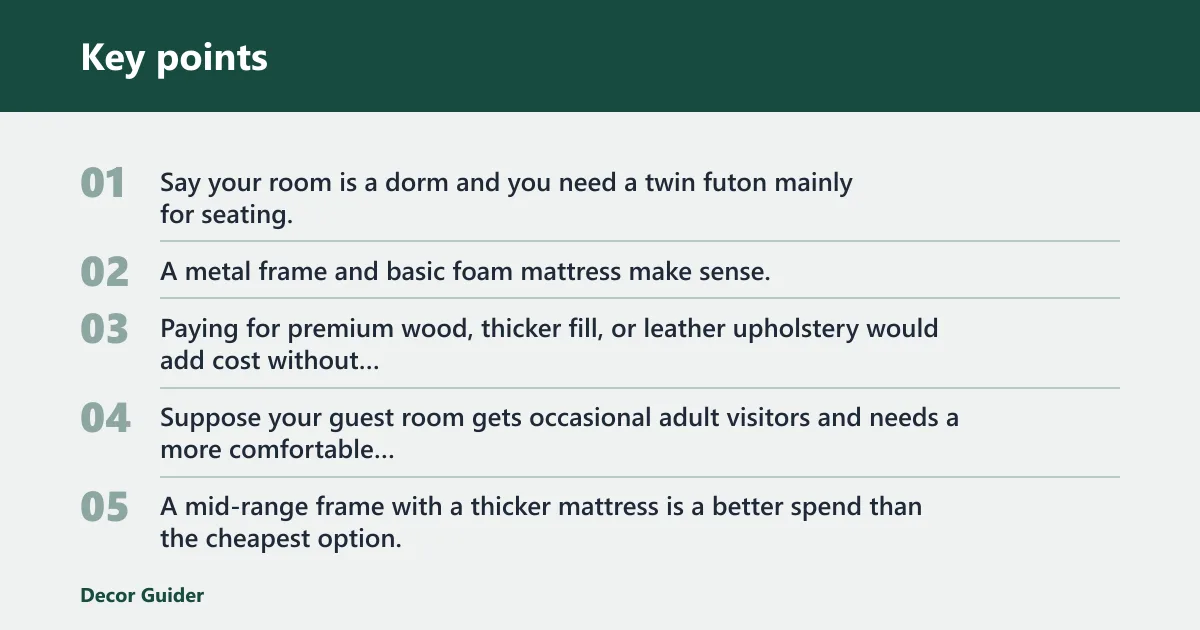 Key points

01
Say your room is a dorm and you need a twin futon mainly for seating.

02
A metal frame and basic foam mattress make sense.

03
Paying for premium wood, thicker fill, or leather upholstery would add cost without...

04
Suppose your guest room gets occasional adult visitors and needs a more comfortable...

05
A mid-range frame with a thicker mattress is a better spend than the cheapest option.

Decor Guider